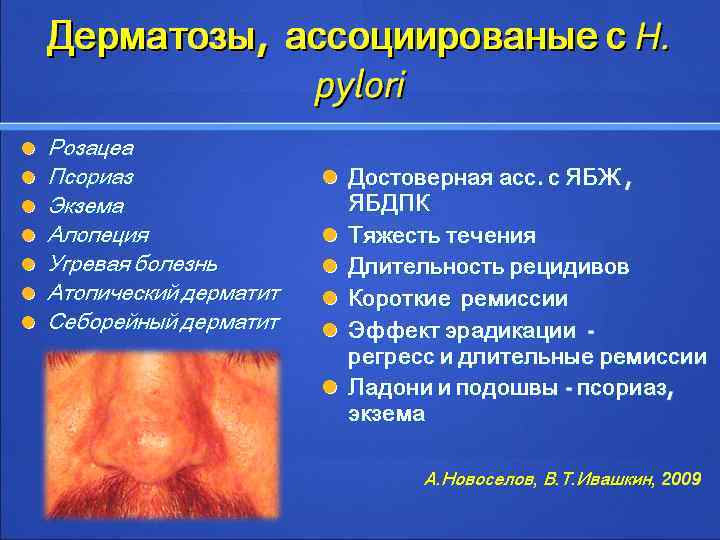 Дерматозы, ассоциированые с H. pylori

Розацеа
Псориаз
Экзема
Алопеция
Угревая болезнь
Атопический дерматит
Себорейный дерматит

Достоверная асс. с ЯБЖ, ЯБДПК
Тяжесть течения
Длительность рецидивов
Короткие ремиссии
Эффект эрадикации - регресс и длительные ремиссии
Ладони и подошвы - псориаз, экзема

А.Новоселов, В.Т.Ивашкин, 2009